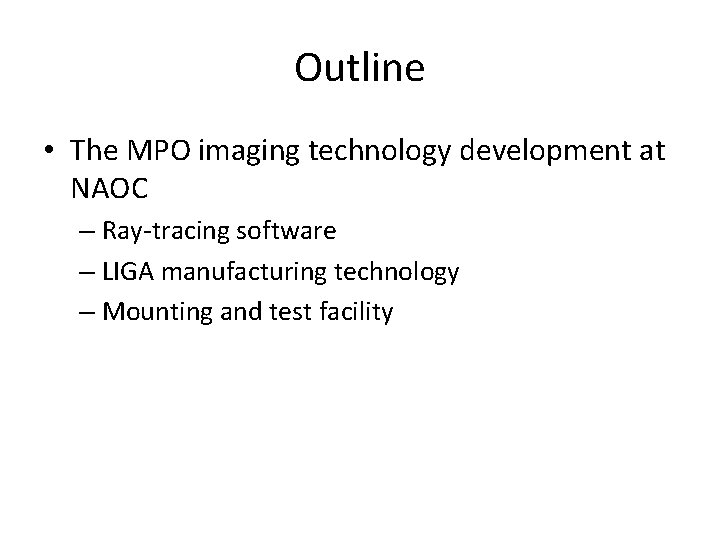 Outline

• The MPO imaging technology development at NAOC
– Ray-tracing software
– LIGA manufacturing technology
– Mounting and test facility